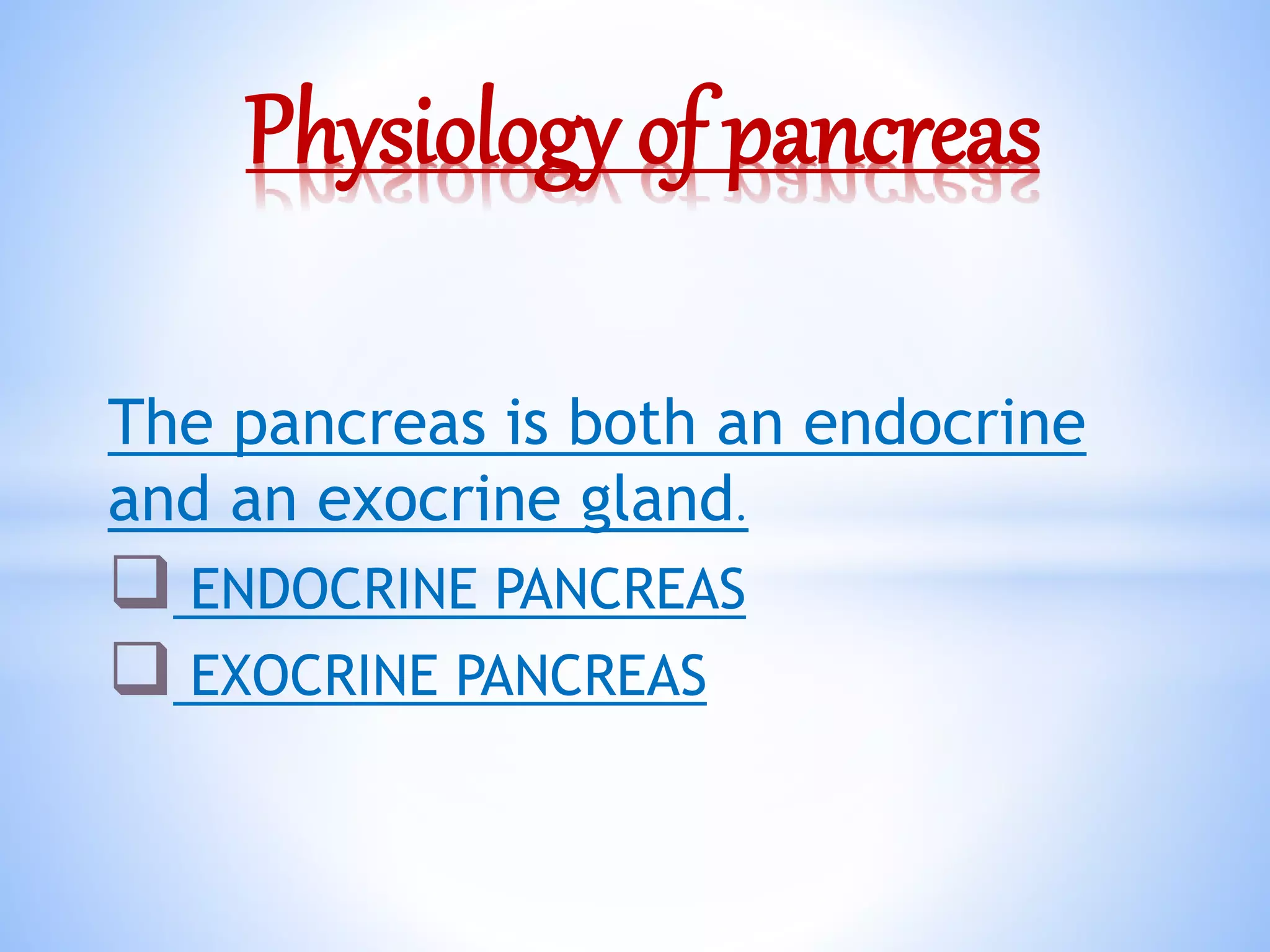 Physiology of pancreas

The pancreas is both an endocrine and an exocrine gland.

❑ ENDOCRINE PANCREAS
❑ EXOCRINE PANCREAS